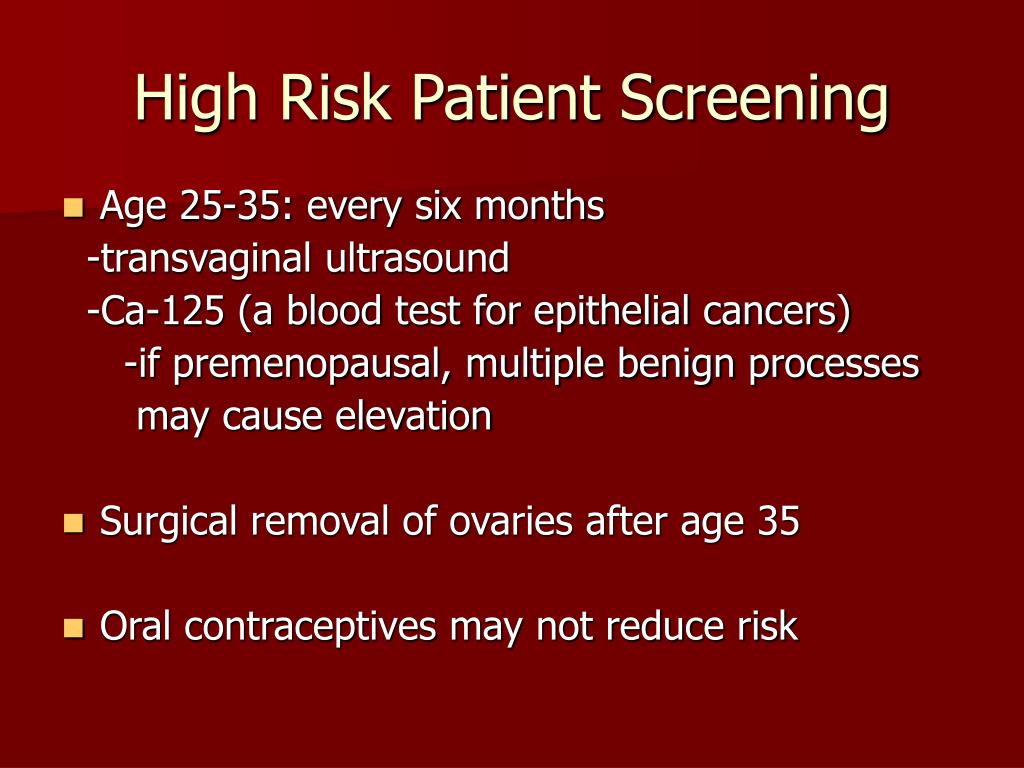 High Risk Patient Screening

Age 25-35: every six months
-transvaginal ultrasound
-Ca-125 (a blood test for epithelial cancers)
-if premenopausal, multiple benign processes may cause elevation

Surgical removal of ovaries after age 35

Oral contraceptives may not reduce risk